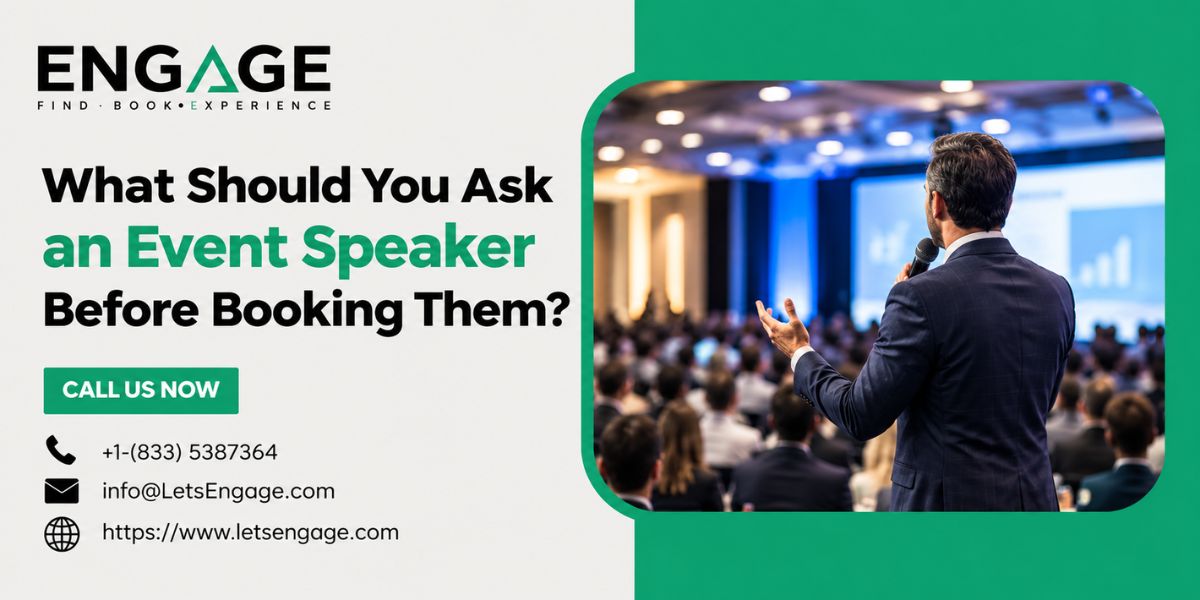 ENGAGE
FIND · BOOK • EXPERIENCE

What Should You Ask an Event Speaker Before Booking Them?

CALL US NOW

+1-(833) 5387364

info@LetsEngage.com

https://www.letsengage.com